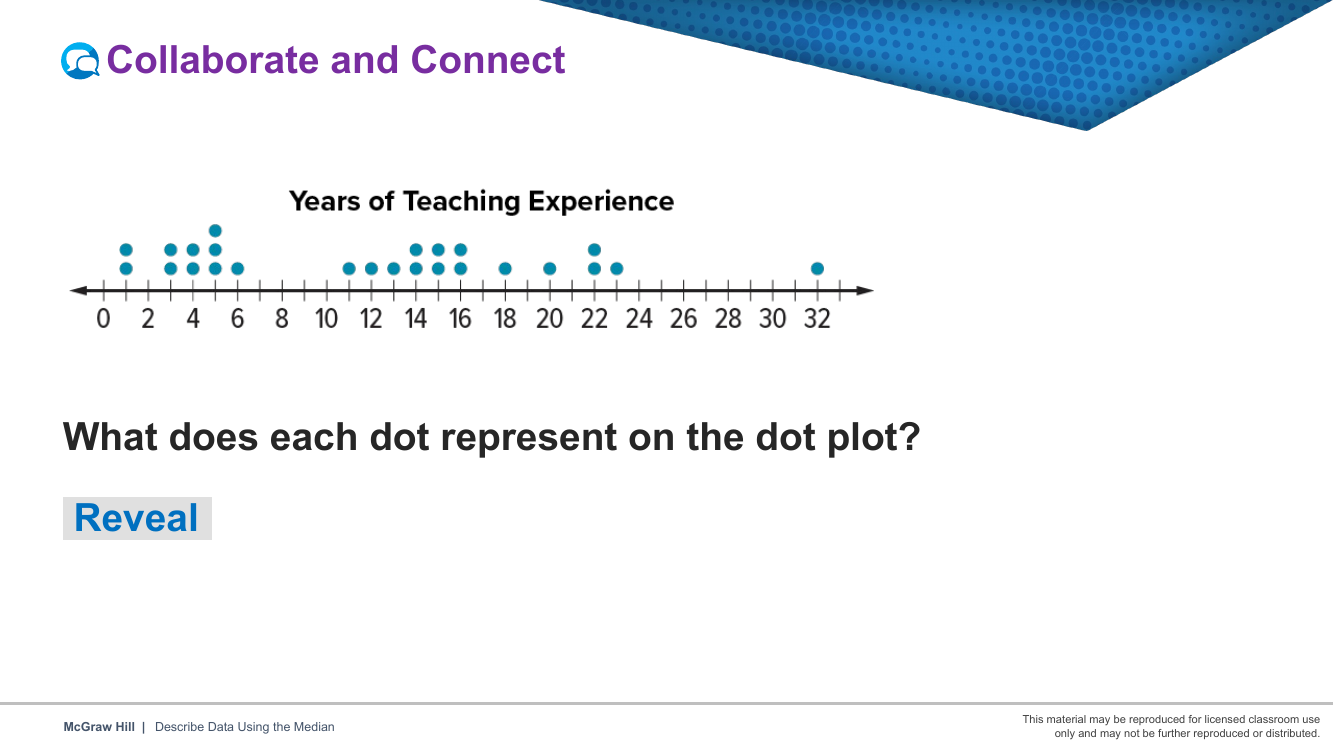 Collaborate and Connect

Years of Teaching Experience

0 2 4 6 8 10 12 14 16 18 20 22 24 26 28 30 32

What does each dot represent on the dot plot?

Reveal

McGraw Hill | Describe Data Using the Median

This material may be reproduced for licensed classroom use only and may not be further reproduced or distributed.